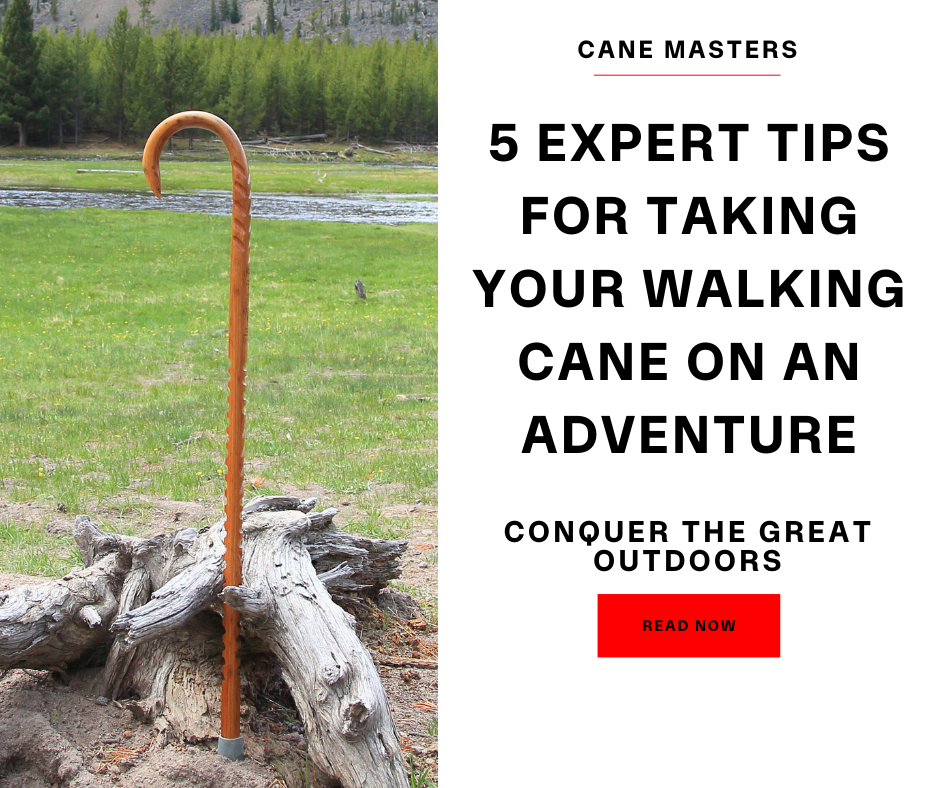 CANE MASTERS

5 EXPERT TIPS FOR TAKING YOUR WALKING CANE ON AN ADVENTURE

CONQUER THE GREAT OUTDOORS

READ NOW